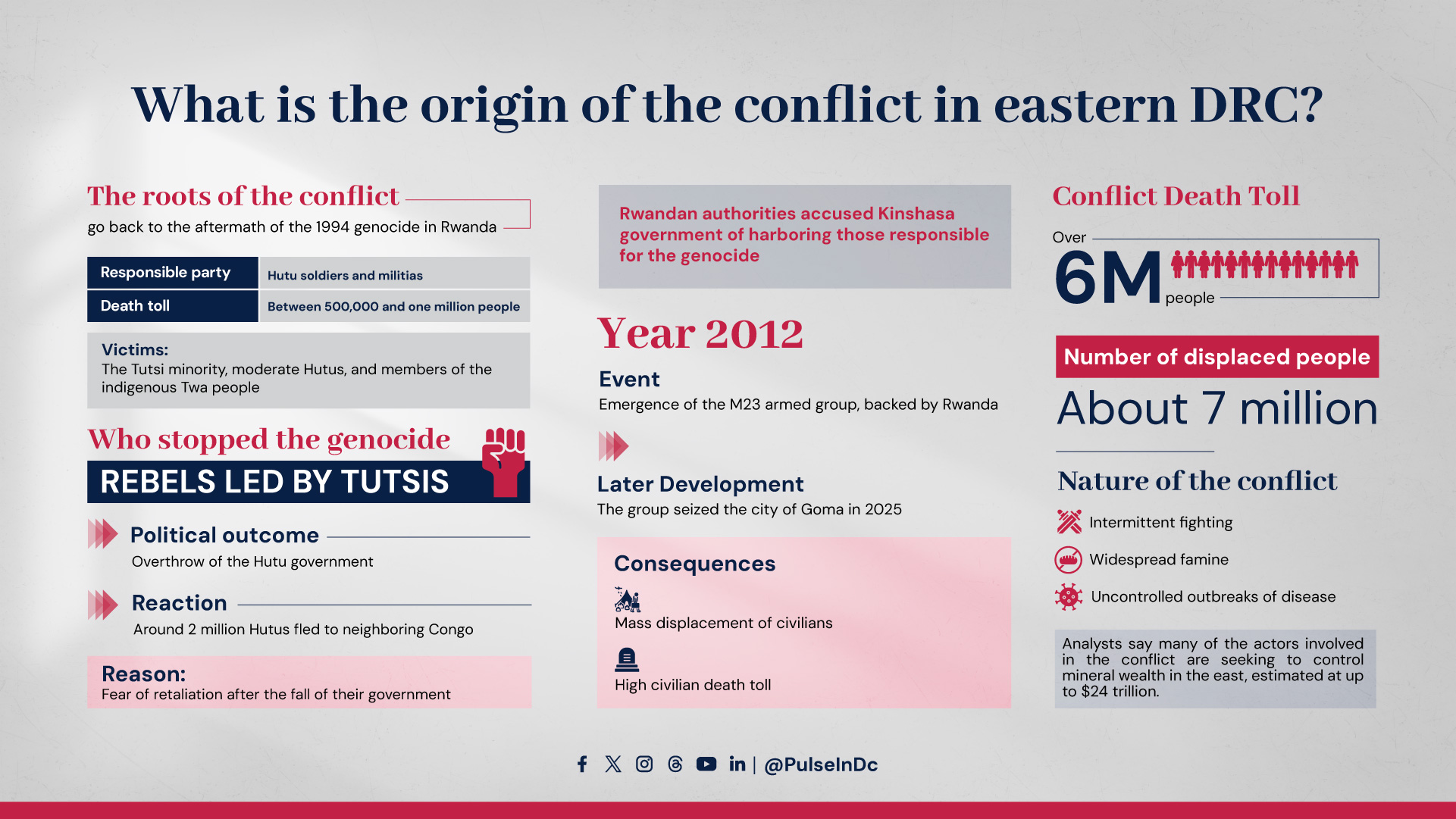 What is the origin of the conflict in eastern DRC?

The roots of the conflict
go back to the aftermath of the 1994 genocide in Rwanda

| Responsible party | Hutu soldiers and militias |
|---|---|
| Death toll | Between 500,000 and one million people |

Victims:
The Tutsi minority, moderate Hutus, and members of the indigenous Twa people

Who stopped the genocide
REBELS LED BY TUTSIS

Political outcome
Overthrow of the Hutu government

Reaction
Around 2 million Hutus fled to neighboring Congo

Reason:
Fear of retaliation after the fall of their government

Rwandan authorities accused Kinshasa government of harboring those responsible for the genocide

Year 2012

Event
Emergence of the M23 armed group, backed by Rwanda

Later Development
The group seized the city of Goma in 2025

Consequences
Mass displacement of civilians
High civilian death toll

Conflict Death Toll
Over
6M
people

Number of displaced people
About 7 million

Nature of the conflict
Intermittent fighting
Widespread famine
Uncontrolled outbreaks of disease

Analysts say many of the actors involved in the conflict are seeking to control mineral wealth in the east, estimated at up to $24 trillion.

in | @PulseInDc